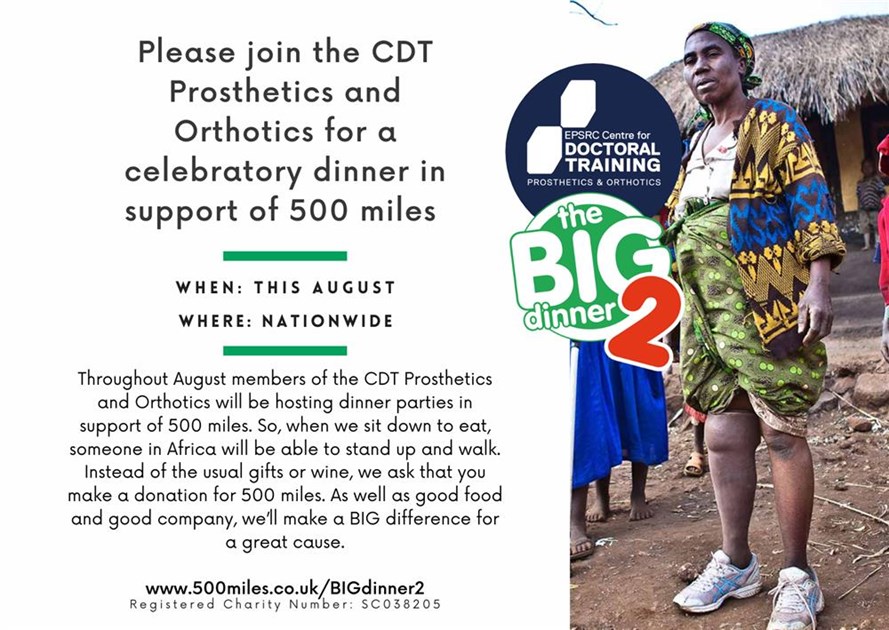 Please join the CDT Prosthetics and Orthotics for a celebratory dinner in support of 500 miles

WHEN: THIS AUGUST
WHERE: NATIONWIDE

Throughout August members of the CDT Prosthetics and Orthotics will be hosting dinner parties in support of 500 miles. So, when we sit down to eat, someone in Africa will be able to stand up and walk. Instead of the usual gifts or wine, we ask that you make a donation for 500 miles. As well as good food and good company, we'll make a BIG difference for a great cause.

www.500miles.co.uk/BIGdinner2
Registered Charity Number: SC038205

EPSRC Centre for
DOCTORAL TRAINING
PROSTHETICS & ORTHOTICS

the BIG dinner 2